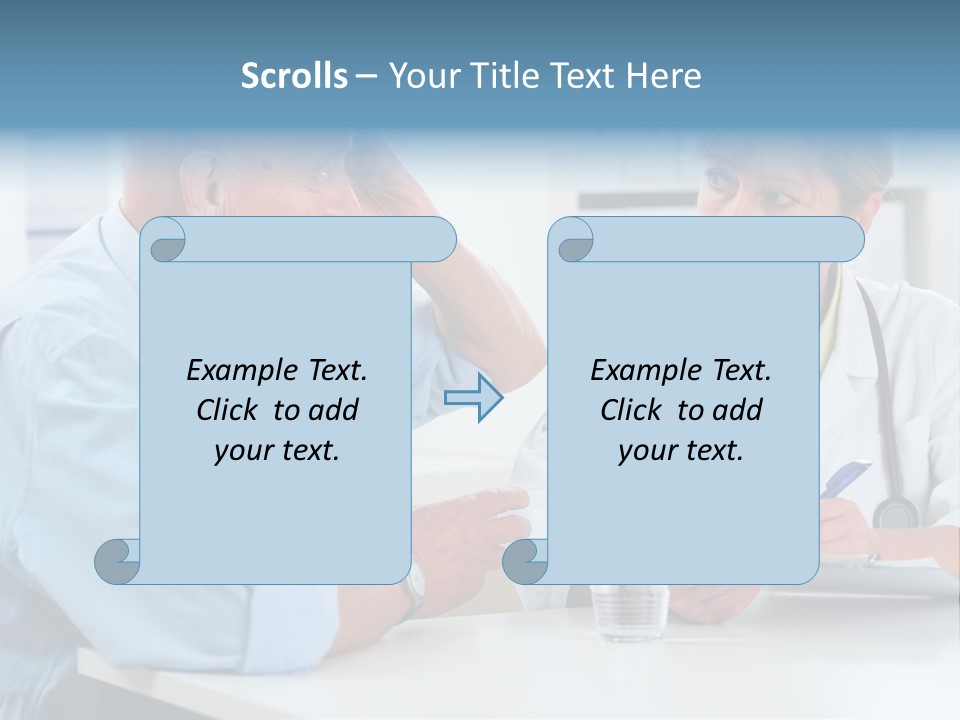 Scrolls – Your Title Text Here

Example Text. Click to add your text.

Example Text. Click to add your text.